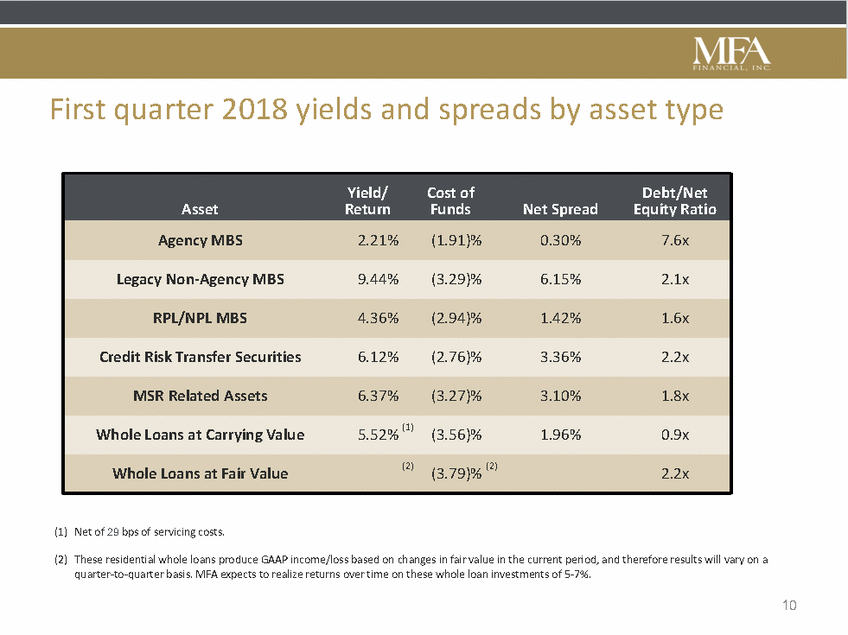 MFA FINANCIAL, INC.

First quarter 2018 yields and spreads by asset type

| Asset | Yield/ Return | Cost of Funds | Net Spread | Debt/Net Equity Ratio |
|---|---|---|---|---|
| Agency MBS | 2.21% | (1.91)% | 0.30% | 7.6x |
| Legacy Non-Agency MBS | 9.44% | (3.29)% | 6.15% | 2.1x |
| RPL/NPL MBS | 4.36% | (2.94)% | 1.42% | 1.6x |
| Credit Risk Transfer Securities | 6.12% | (2.76)% | 3.36% | 2.2x |
| MSR Related Assets | 6.37% | (3.27)% | 3.10% | 1.8x |
| Whole Loans at Carrying Value | 5.52% (1) | (3.56)% | 1.96% | 0.9x |
| Whole Loans at Fair Value | (2) | (3.79)% (2) | | 2.2x |

(1) Net of 29 bps of servicing costs.

(2) These residential whole loans produce GAAP income/loss based on changes in fair value in the current period, and therefore results will vary on a quarter-to-quarter basis. MFA expects to realize returns over time on these whole loan investments of 5-7%.

10